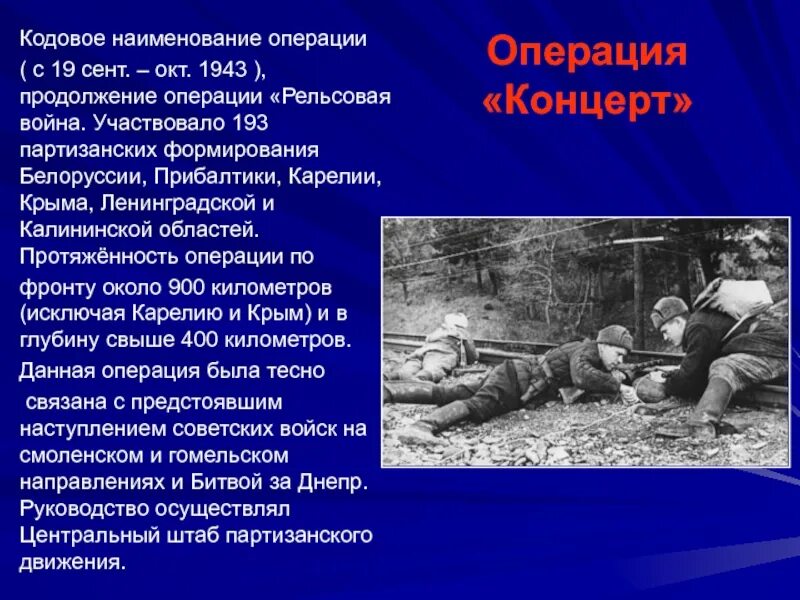 Операция «Концерт»

Кодовое наименование операции ( с 19 сент. – окт. 1943 ), продолжение операции «Рельсовая война. Участвовало 193 партизанских формирования Белоруссии, Прибалтики, Карелии, Крыма, Ленинградской и Калининской областей. Протяжённость операции по фронту около 900 километров (исключая Карелию и Крым) и в глубину свыше 400 километров.

Данная операция была тесно связана с предстоявшим наступлением советских войск на смоленском и гомельском направлениях и Битвой за Днепр. Руководство осуществлял Центральный штаб партизанского движения.